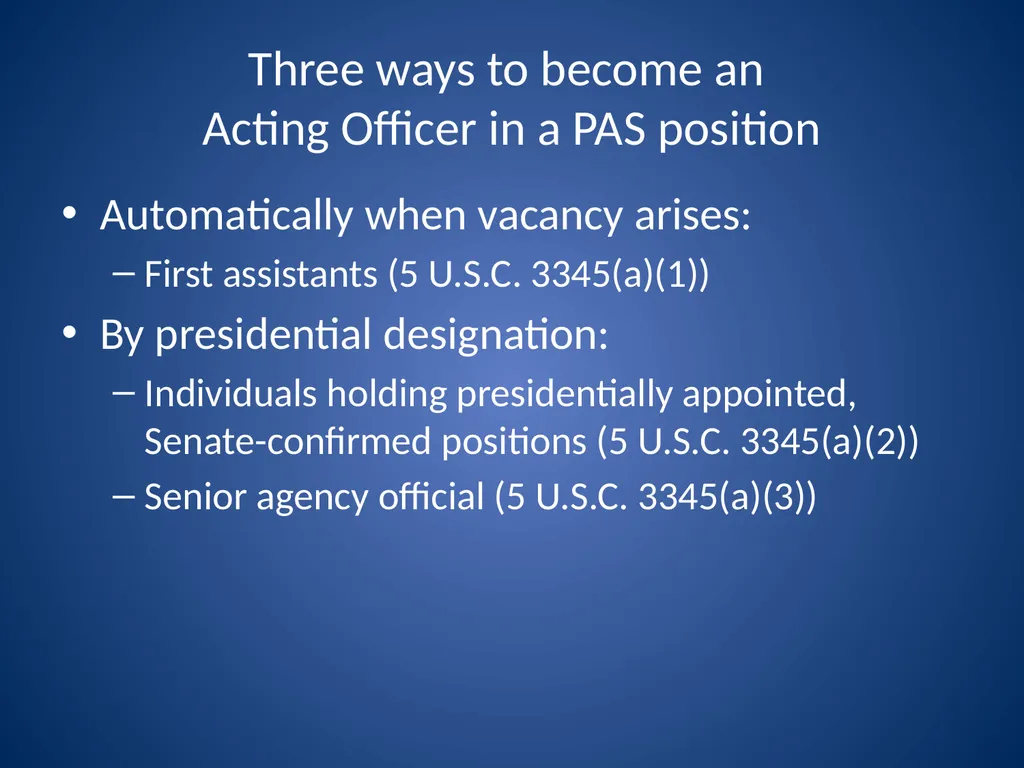 Three ways to become an Acting Officer in a PAS position

• Automatically when vacancy arises:
 – First assistants (5 U.S.C. 3345(a)(1))
• By presidential designation:
 – Individuals holding presidentially appointed, Senate-confirmed positions (5 U.S.C. 3345(a)(2))
 – Senior agency official (5 U.S.C. 3345(a)(3))